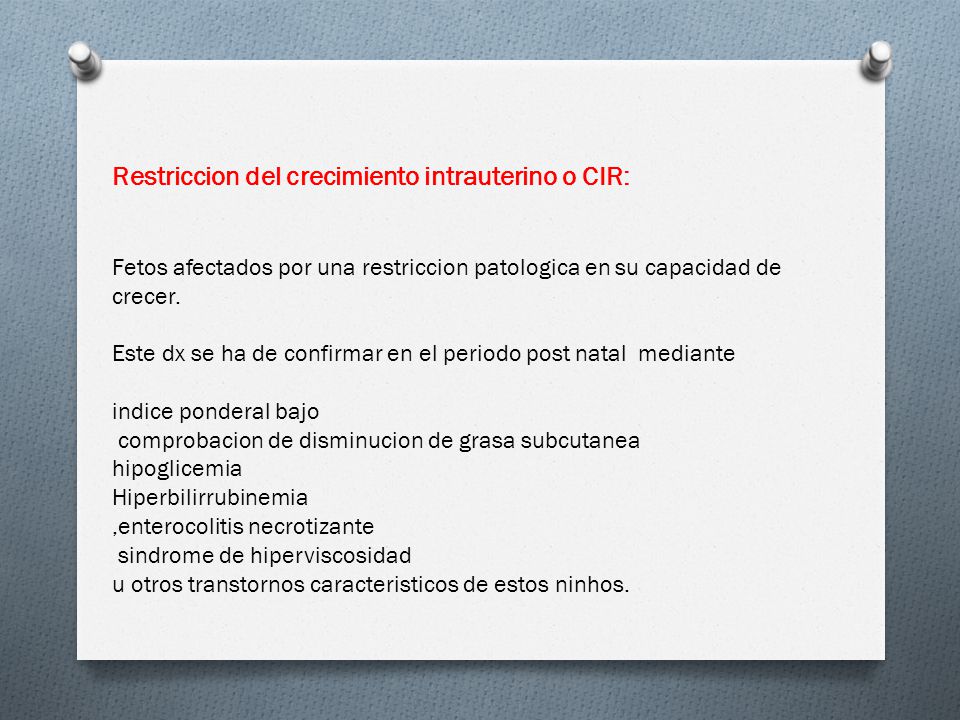 Restriccion del crecimiento intrauterino o CIR:

Fetos afectados por una restriccion patologica en su capacidad de crecer.

Este dx se ha de confirmar en el periodo post natal mediante

indice ponderal bajo
comprobacion de disminucion de grasa subcutanea
hipoglicemia
Hiperbilirrubinemia
,enterocolitis necrotizante
sindrome de hiperviscosidad
u otros transtornos caracteristicos de estos ninhos.